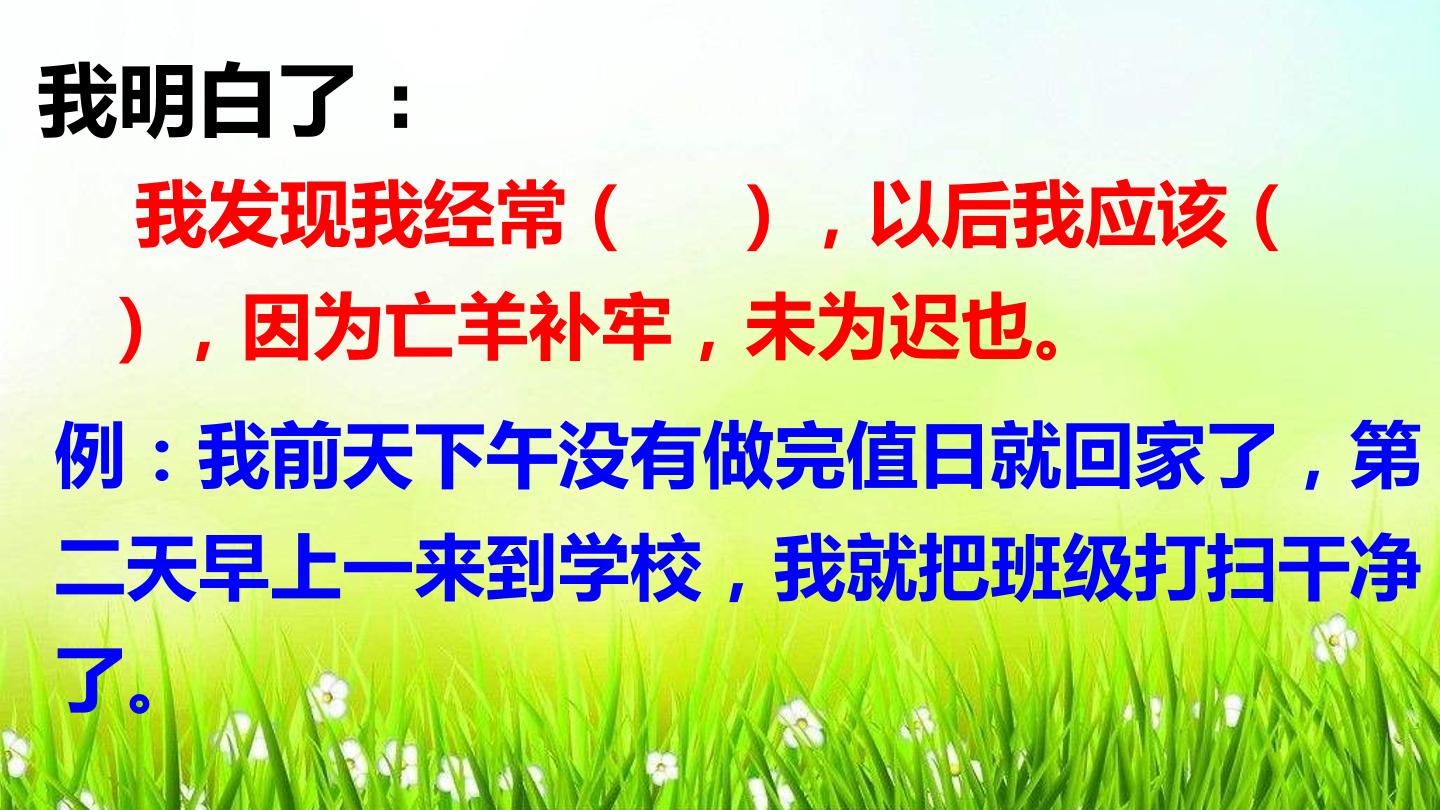 我明白了：

我发现我经常（　　），以后我应该（　　），因为亡羊补牢，未为迟也。

例：我前天下午没有做完值日就回家了，第二天早上一来到学校，我就把班级打扫干净了。